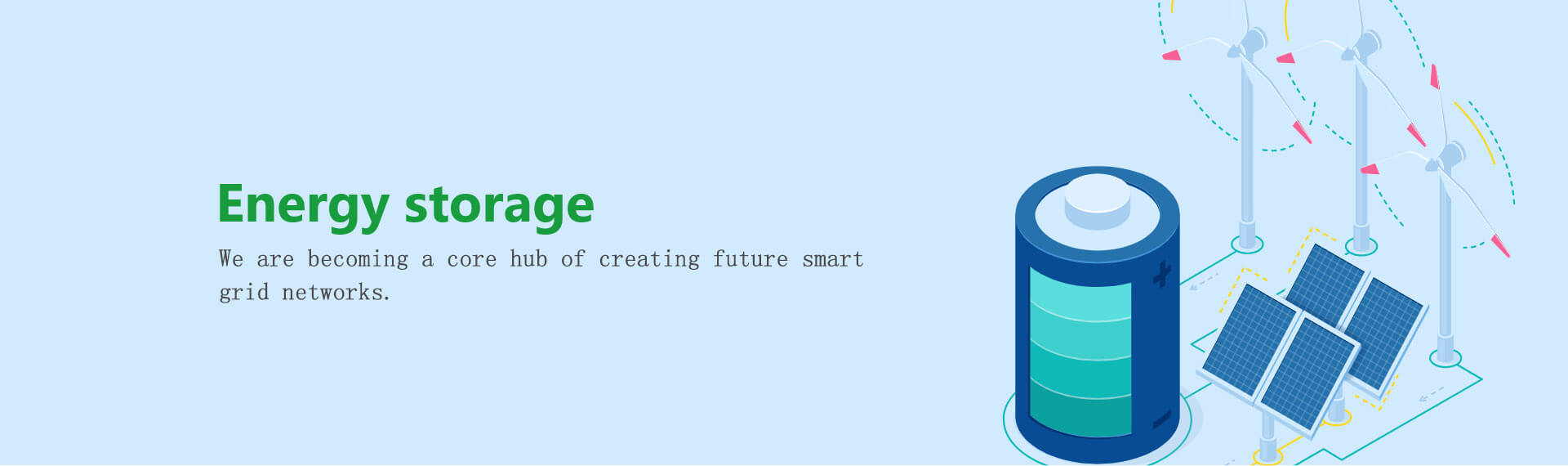 Energy storage

We are becoming a core hub of creating future smart grid networks.